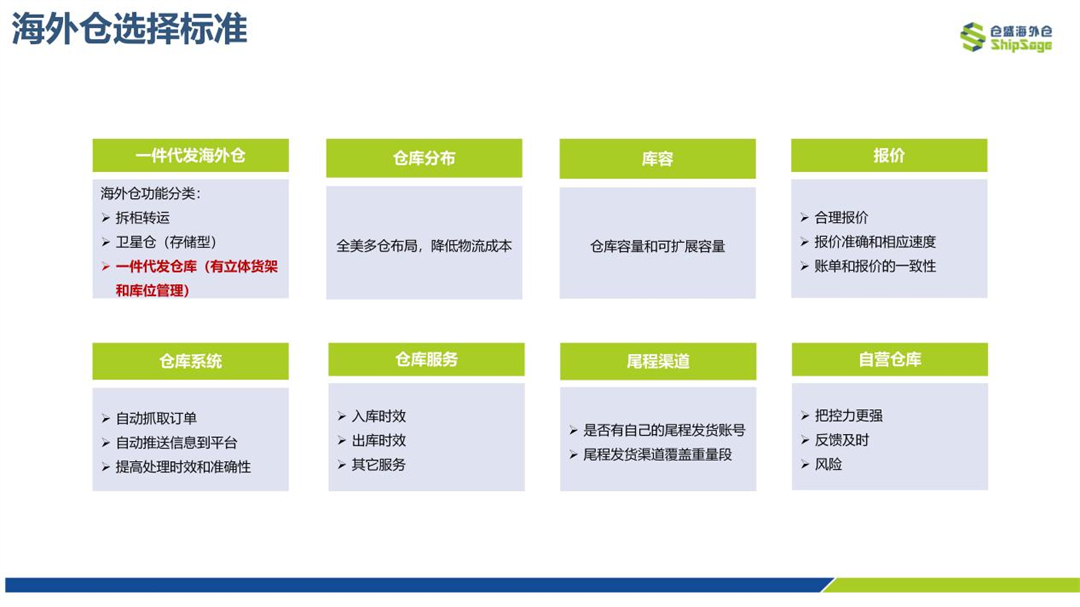 海外仓选择标准

仓盛海外仓
ShipSage

一件代发海外仓

海外仓功能分类:
➢ 拆柜转运
➢ 卫星仓（存储型）
➢ 一件代发仓库（有立体货架和库位管理）

仓库分布

全美多仓布局，降低物流成本

库容

仓库容量和可扩展容量

报价

➢ 合理报价
➢ 报价准确和相应速度
➢ 账单和报价的一致性

仓库系统

➢ 自动抓取订单
➢ 自动推送信息到平台
➢ 提高处理时效和准确性

仓库服务

➢ 入库时效
➢ 出库时效
➢ 其它服务

尾程渠道

➢ 是否有自己的尾程发货账号
➢ 尾程发货渠道覆盖重量段

自营仓库

➢ 把控力更强
➢ 反馈及时
➢ 风险